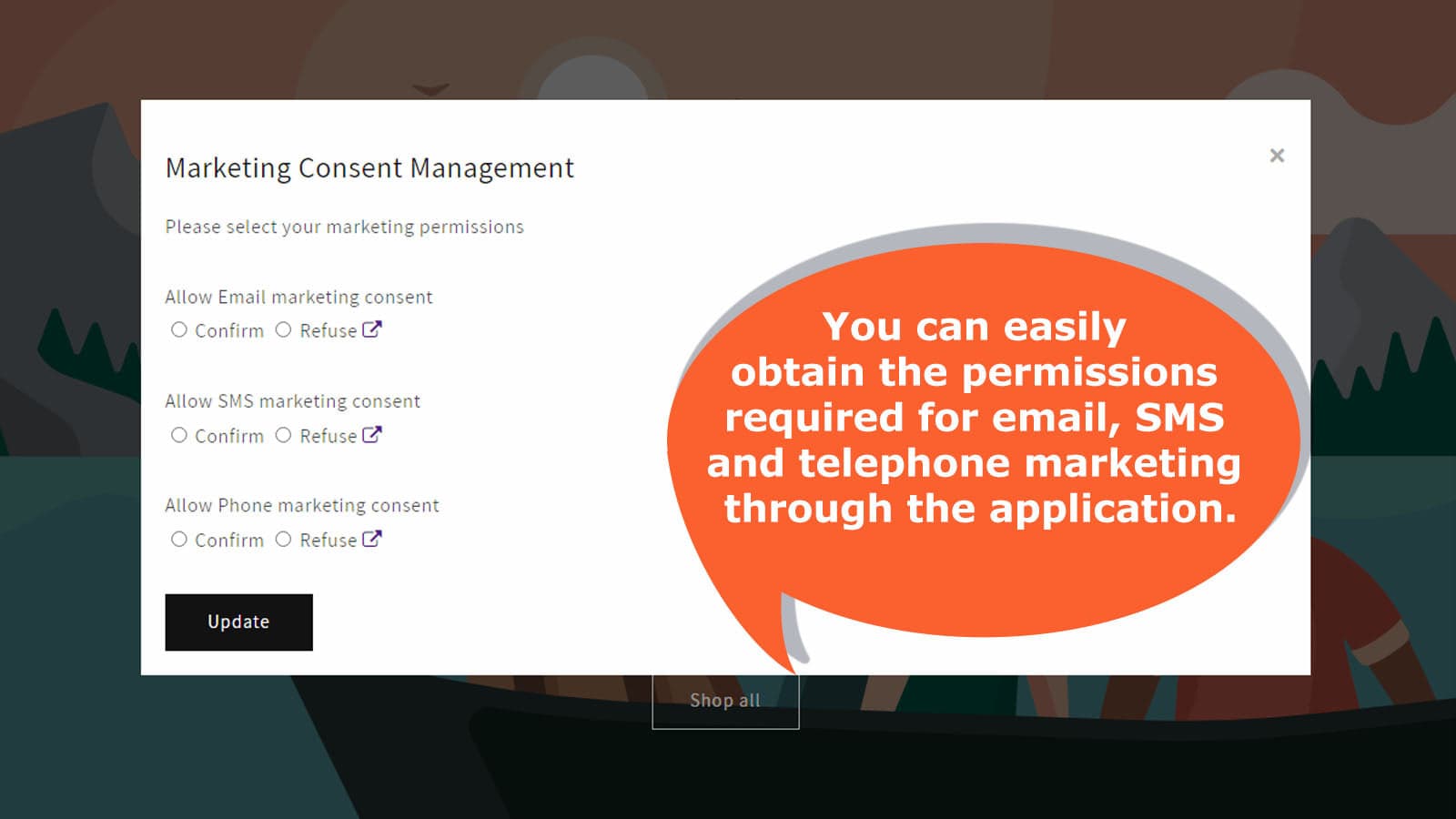 Marketing Consent Management

×

Please select your marketing permissions

Allow Email marketing consent
Confirm Refuse

Allow SMS marketing consent
Confirm Refuse

Allow Phone marketing consent
Confirm Refuse

Update

You can easily obtain the permissions required for email, SMS and telephone marketing through the application.

Shop all